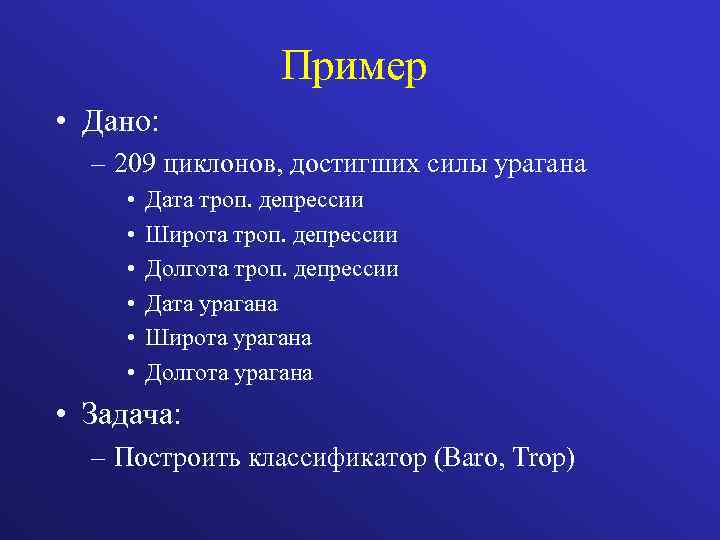 Пример

• Дано:
– 209 циклонов, достигших силы урагана
• Дата троп. депрессии
• Широта троп. депрессии
• Долгота троп. депрессии
• Дата урагана
• Широта урагана
• Долгота урагана

• Задача:
– Построить классификатор (Baro, Trop)